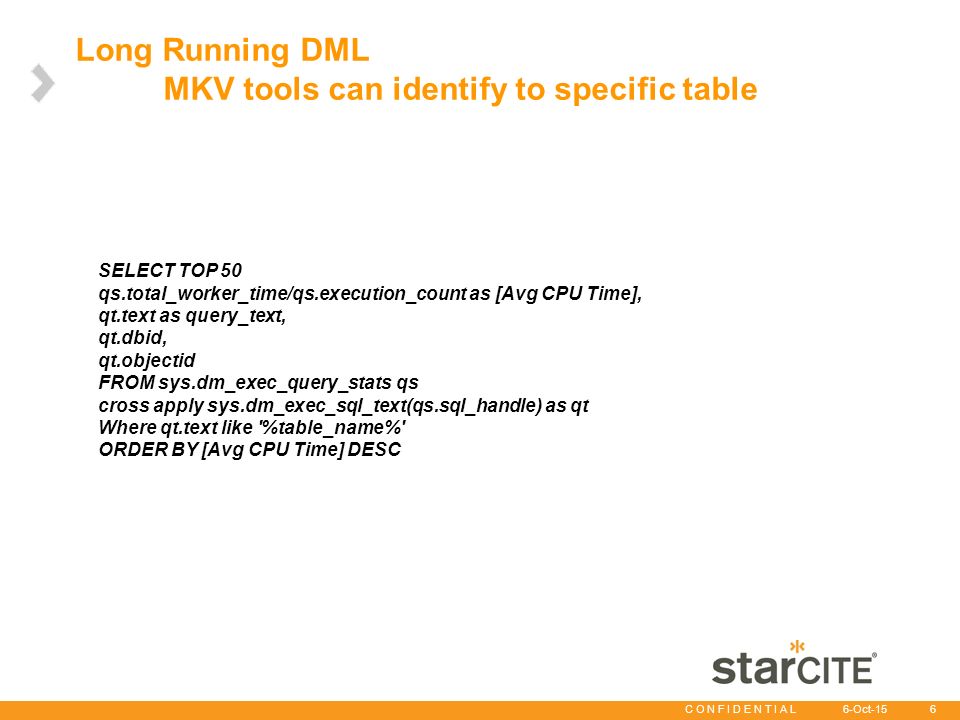 Long Running DML
MKV tools can identify to specific table

SELECT TOP 50
qs.total_worker_time/qs.execution_count as [Avg CPU Time],
qt.text as query_text,
qt.dbid,
qt.objectid
FROM sys.dm_exec_query_stats qs
cross apply sys.dm_exec_sql_text(qs.sql_handle) as qt
Where qt.text like '%table_name%'
ORDER BY [Avg CPU Time] DESC

starCITE®

CONFIDENTIAL 6-Oct-15 6